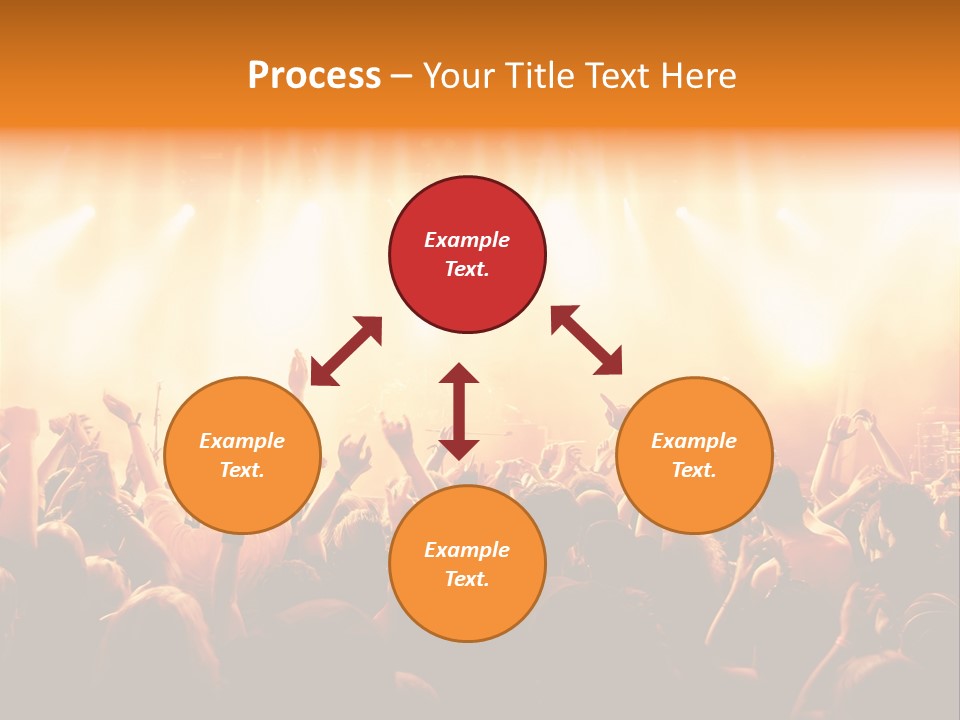 Process – Your Title Text Here

Example Text.

Example Text.

Example Text.

Example Text.